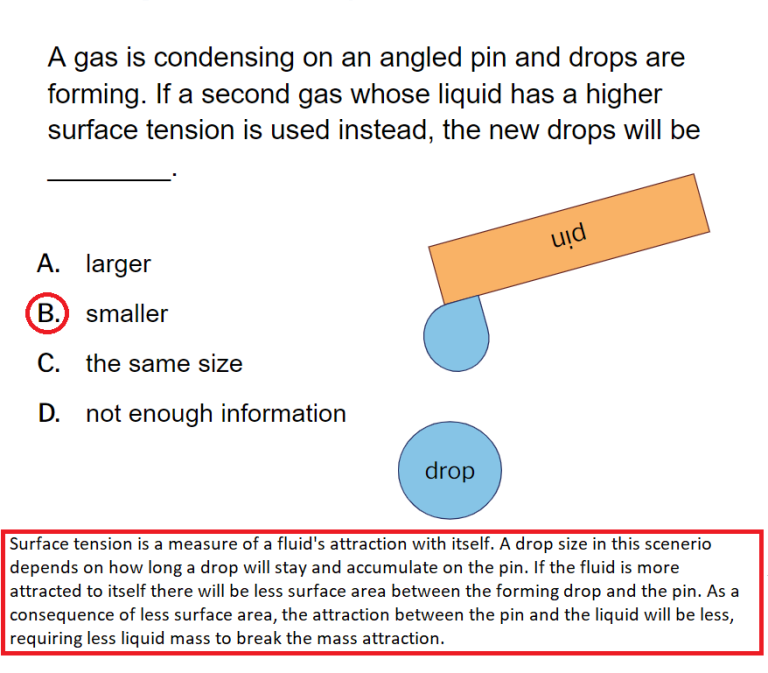 A gas is condensing on an angled pin and drops are forming. If a second gas whose liquid has a higher surface tension is used instead, the new drops will be ________.

A. larger
B. smaller
C. the same size
D. not enough information

pin

drop

Surface tension is a measure of a fluid's attraction with itself. A drop size in this scenerio depends on how long a drop will stay and accumulate on the pin. If the fluid is more attracted to itself there will be less surface area between the forming drop and the pin. As a consequence of less surface area, the attraction between the pin and the liquid will be less, requiring less liquid mass to break the mass attraction.